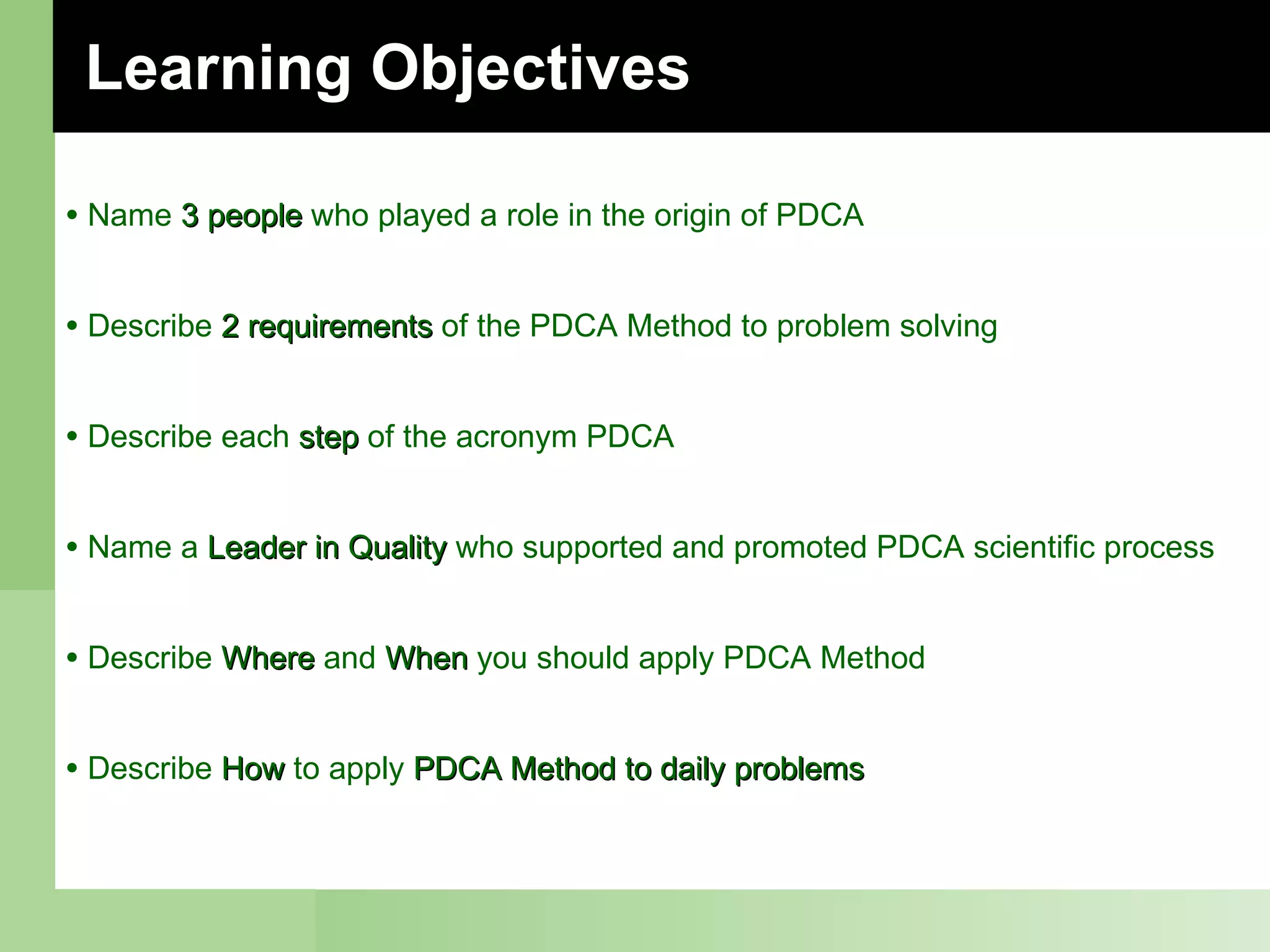 Learning Objectives

• Name 3 people who played a role in the origin of PDCA

• Describe 2 requirements of the PDCA Method to problem solving

• Describe each step of the acronym PDCA

• Name a Leader in Quality who supported and promoted PDCA scientific process

• Describe Where and When you should apply PDCA Method

• Describe How to apply PDCA Method to daily problems